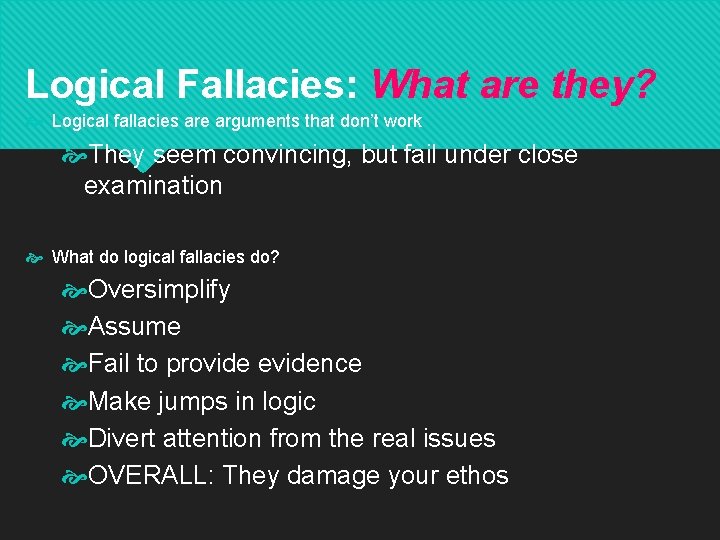 Logical Fallacies: What are they?

Logical fallacies are arguments that don't work

They seem convincing, but fail under close examination

What do logical fallacies do?

Oversimplify

Assume

Fail to provide evidence

Make jumps in logic

Divert attention from the real issues

OVERALL: They damage your ethos